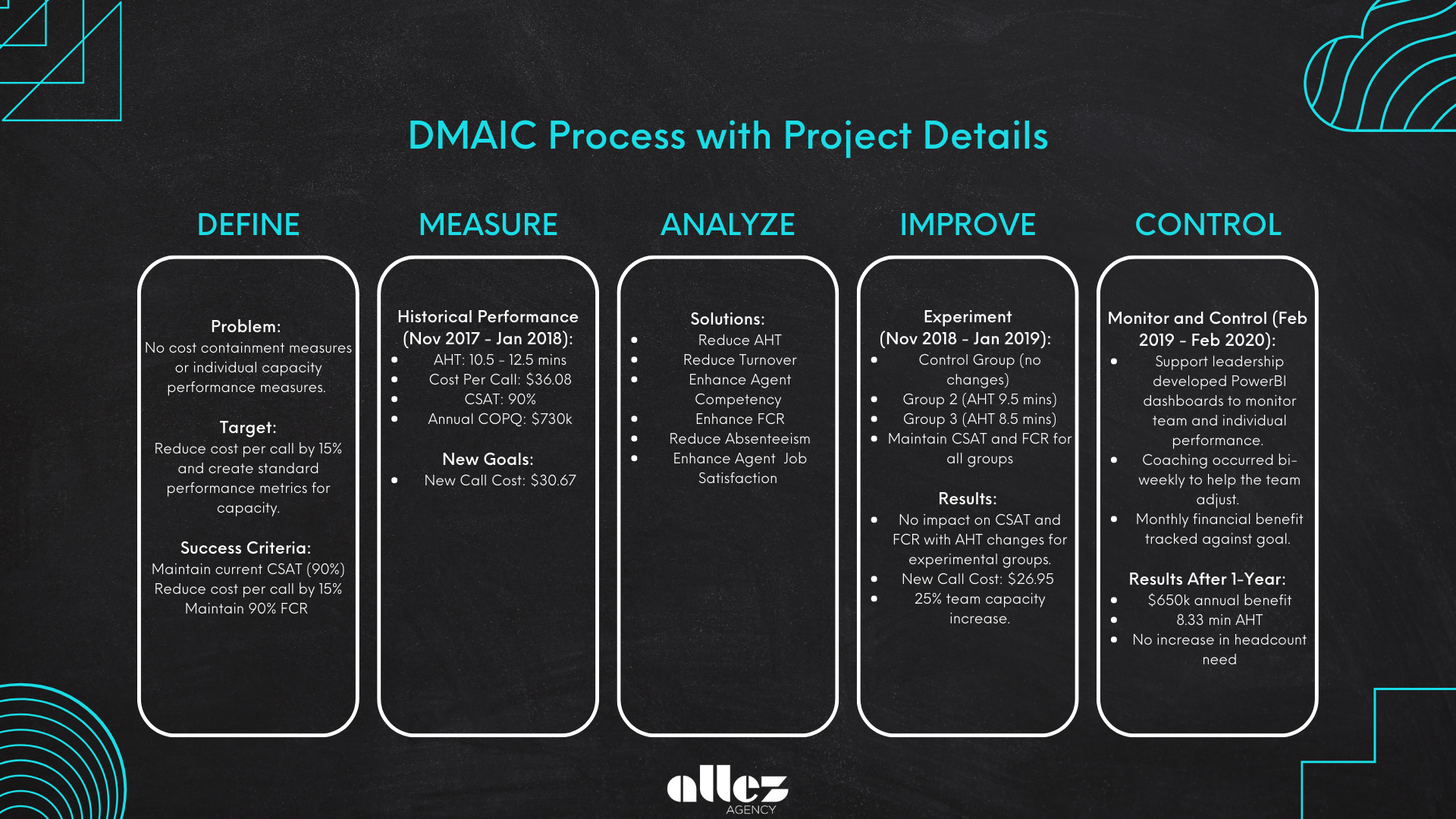 DMAIC Process with Project Details

DEFINE

Problem:
No cost containment measures or individual capacity performance measures.

Target:
Reduce cost per call by 15% and create standard performance metrics for capacity.

Success Criteria:
Maintain current CSAT (90%)
Reduce cost per call by 15%
Maintain 90% FCR

MEASURE

Historical Performance (Nov 2017 - Jan 2018):
- AHT: 10.5 - 12.5 mins
- Cost Per Call: $36.08
- CSAT: 90%
- Annual COPQ: $730k

New Goals:
- New Call Cost: $30.67

ANALYZE

Solutions:
- Reduce AHT
- Reduce Turnover
- Enhance Agent Competency
- Enhance FCR
- Reduce Absenteeism
- Enhance Agent Job Satisfaction

IMPROVE

Experiment (Nov 2018 - Jan 2019):
- Control Group (no changes)
- Group 2 (AHT 9.5 mins)
- Group 3 (AHT 8.5 mins)
- Maintain CSAT and FCR for all groups

Results:
- No impact on CSAT and FCR with AHT changes for experimental groups.
- New Call Cost: $26.95
- 25% team capacity increase.

CONTROL

Monitor and Control (Feb 2019 - Feb 2020):
- Support leadership developed PowerBI dashboards to monitor team and individual performance.
- Coaching occurred bi-weekly to help the team adjust.
- Monthly financial benefit tracked against goal.

Results After 1-Year:
- $650k annual benefit
- 8.33 min AHT
- No increase in headcount need

allez
AGENCY